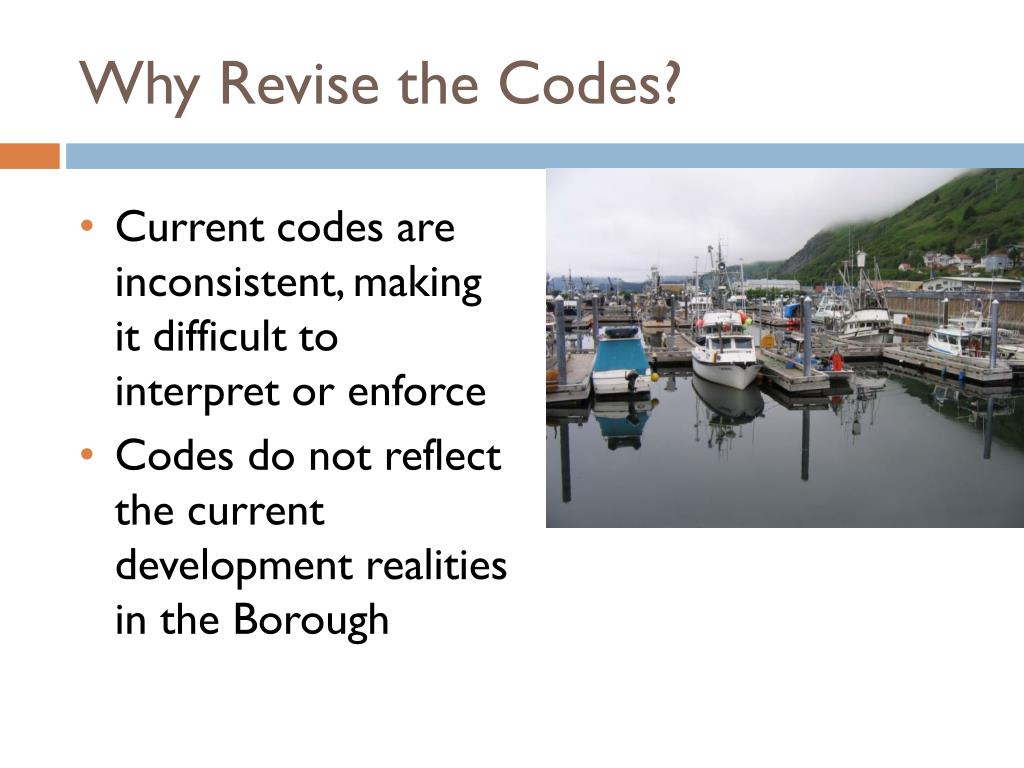 Why Revise the Codes?

• Current codes are inconsistent, making it difficult to interpret or enforce
• Codes do not reflect the current development realities in the Borough